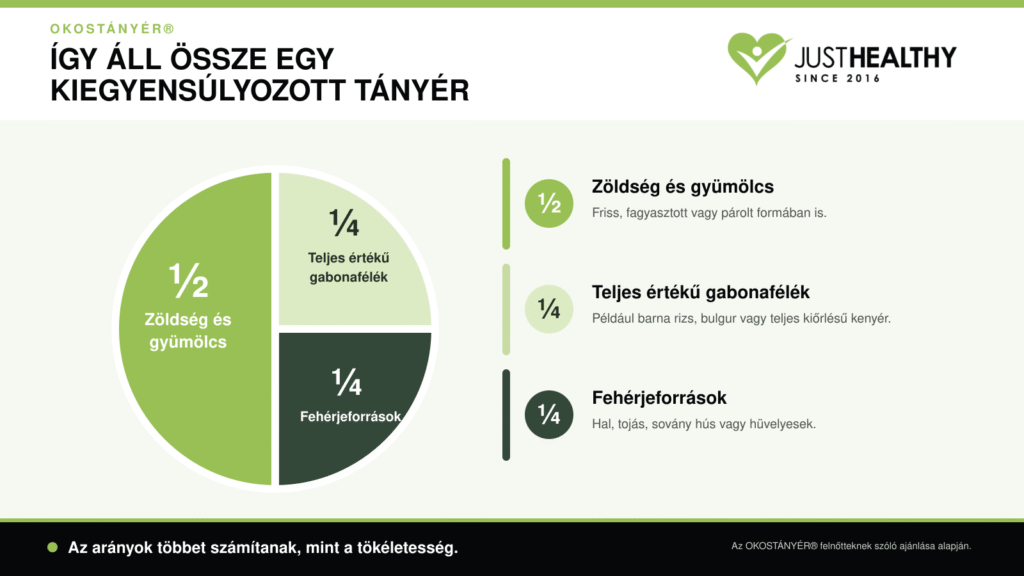 OKOSTÁNYÉR®

ÍGY ÁLL ÖSSZE EGY KIEGYENSÚLYOZOTT TÁNYÉR

JUSTHEALTHY
SINCE 2016

½
Zöldség és gyümölcs

¼
Teljes értékű gabonafélék

¼
Fehérjeforrások

½
Zöldség és gyümölcs
Friss, fagyasztott vagy párolt formában is.

¼
Teljes értékű gabonafélék
Például barna rizs, bulgur vagy teljes kiőrlésű kenyér.

¼
Fehérjeforrások
Hal, tojás, sovány hús vagy hüvelyesek.

Az arányok többet számítanak, mint a tökéletesség.

Az OKOSTÁNYÉR® felnőtteknek szóló ajánlása alapján.